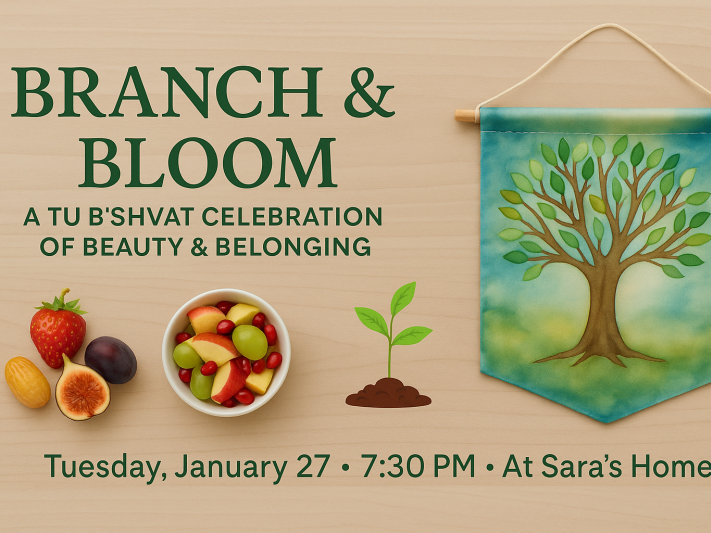 BRANCH & BLOOM

A TU B'SHVAT CELEBRATION OF BEAUTY & BELONGING

Tuesday, January 27 • 7:30 PM • At Sara's Home